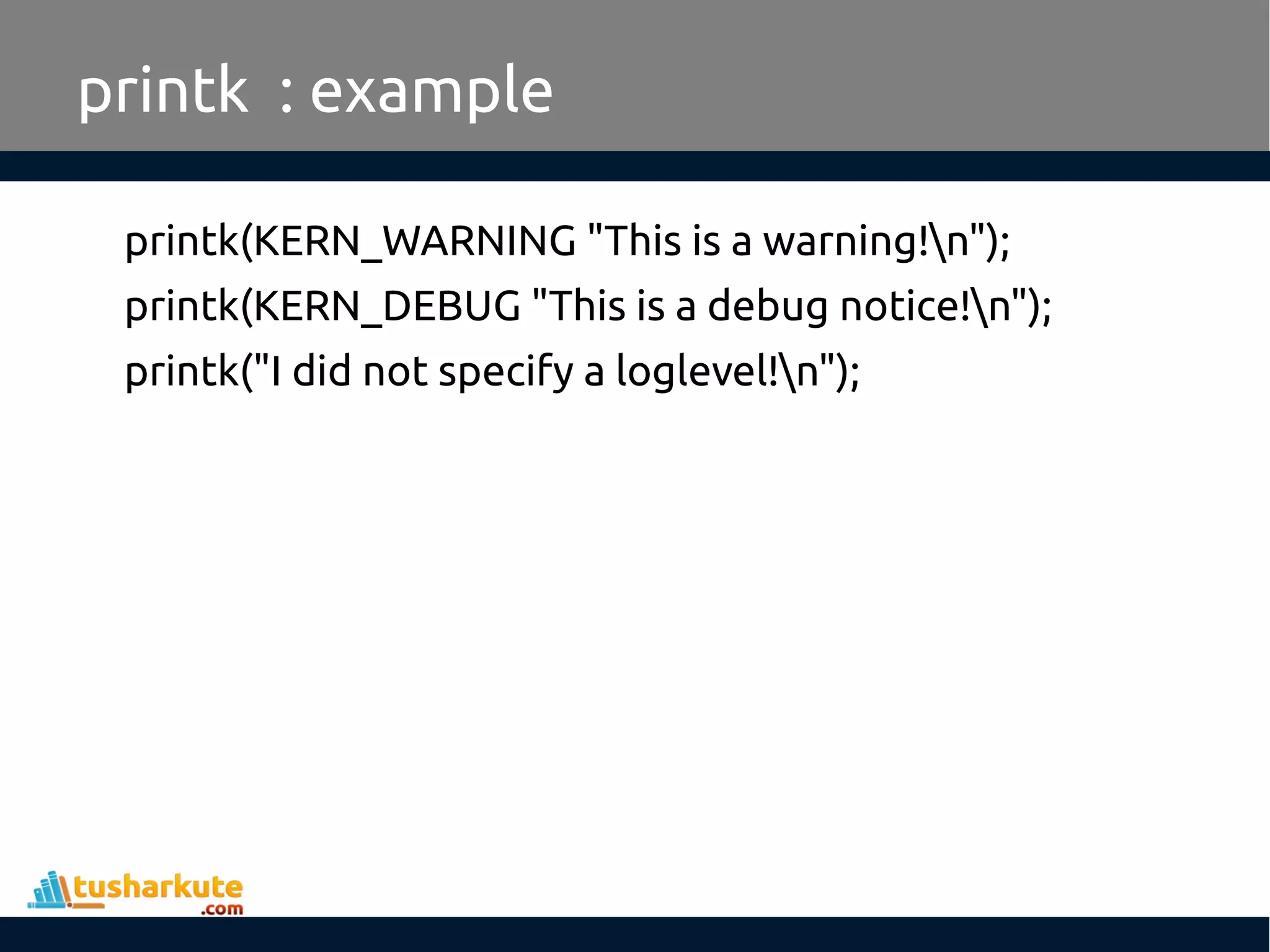 printk : example

printk(KERN_WARNING "This is a warning!\n");
printk(KERN_DEBUG "This is a debug notice!\n");
printk("I did not specify a loglevel!\n");

tusharkute.com